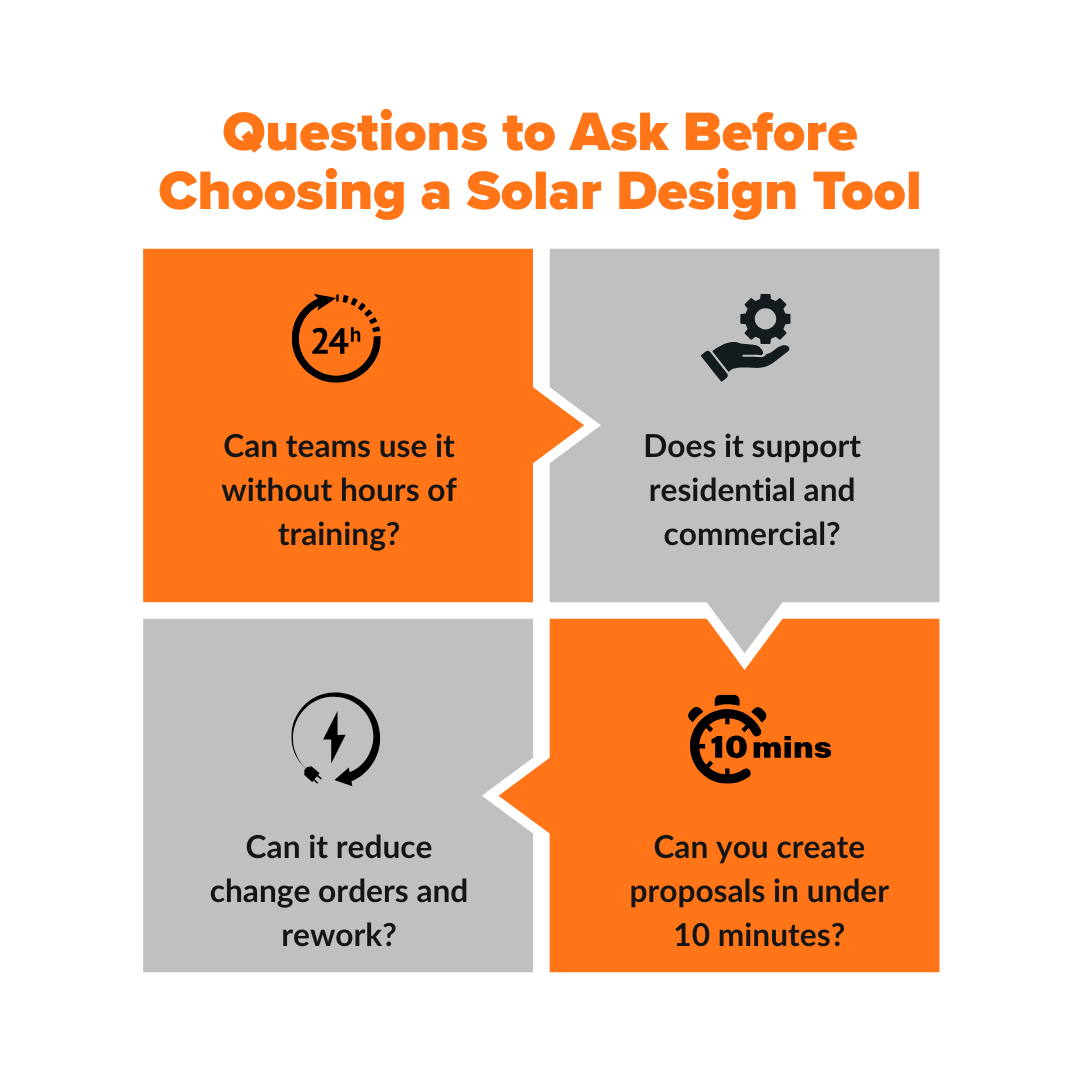 Questions to Ask Before Choosing a Solar Design Tool

24h

Can teams use it without hours of training?

Does it support residential and commercial?

10 mins

Can you create proposals in under 10 minutes?

Can it reduce change orders and rework?